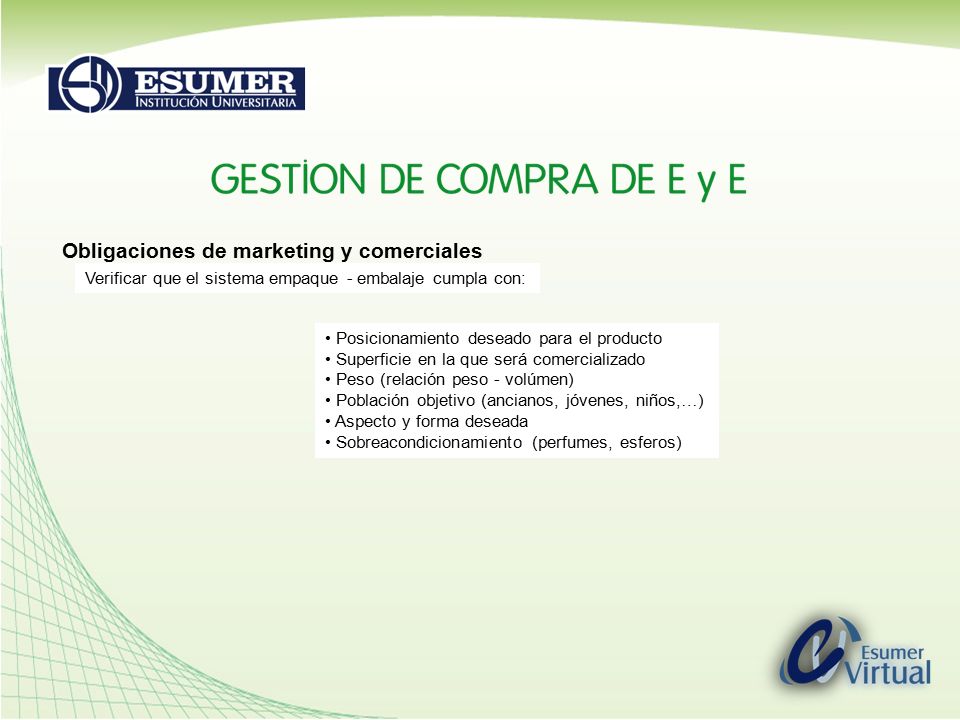 ESUMER
INSTITUCIÓN UNIVERSITARIA

GESTİON DE COMPRA DE E y E

Obligaciones de marketing y comerciales

Verificar que el sistema empaque - embalaje cumpla con:

• Posicionamiento deseado para el producto
• Superficie en la que será comercializado
• Peso (relación peso - volúmen)
• Población objetivo (ancianos, jóvenes, niños,…)
• Aspecto y forma deseada
• Sobreacondicionamiento (perfumes, esferos)

Esumer Virtual